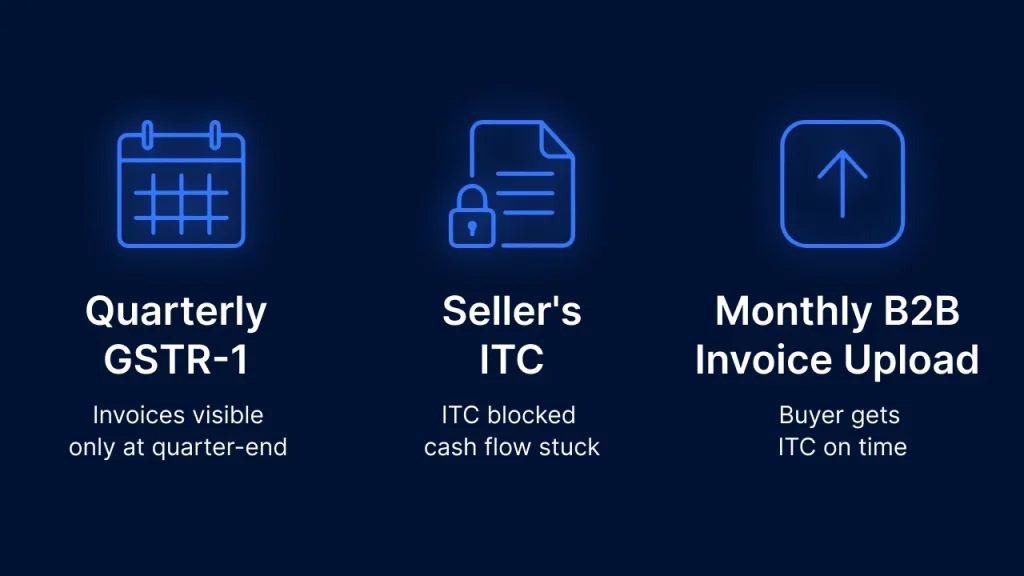 Quarterly GSTR-1

Invoices visible only at quarter-end

Seller's ITC

ITC blocked cash flow stuck

Monthly B2B Invoice Upload

Buyer gets ITC on time